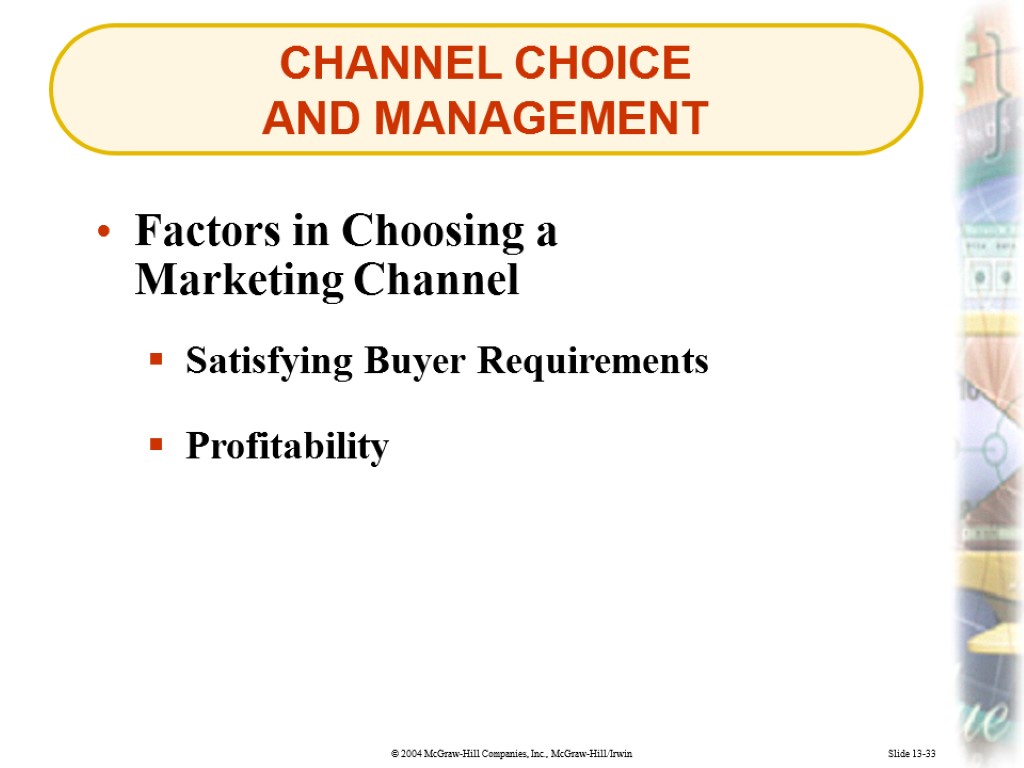 CHANNEL CHOICE AND MANAGEMENT

• Factors in Choosing a Marketing Channel

▪ Satisfying Buyer Requirements

▪ Profitability

© 2004 McGraw-Hill Companies, Inc., McGraw-Hill/Irwin

Slide 13-33